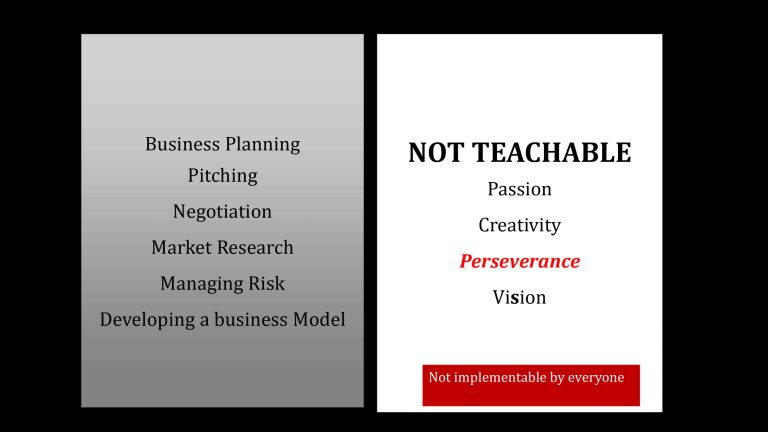 Business Planning
Pitching
Negotiation
Market Research
Managing Risk
Developing a business Model

NOT TEACHABLE
Passion
Creativity
Perseverance
Vision

Not implementable by everyone